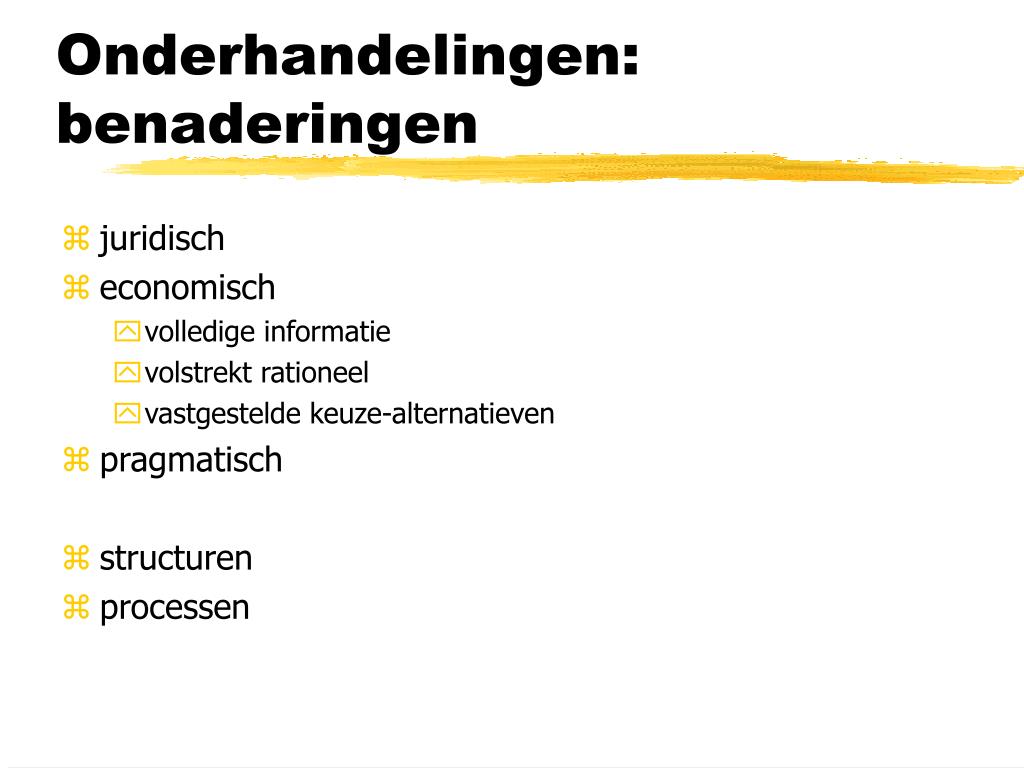 Onderhandelingen: benaderingen

juridisch
economisch
volledige informatie
volstrekt rationeel
vastgestelde keuze-alternatieven
pragmatisch

structuren
processen